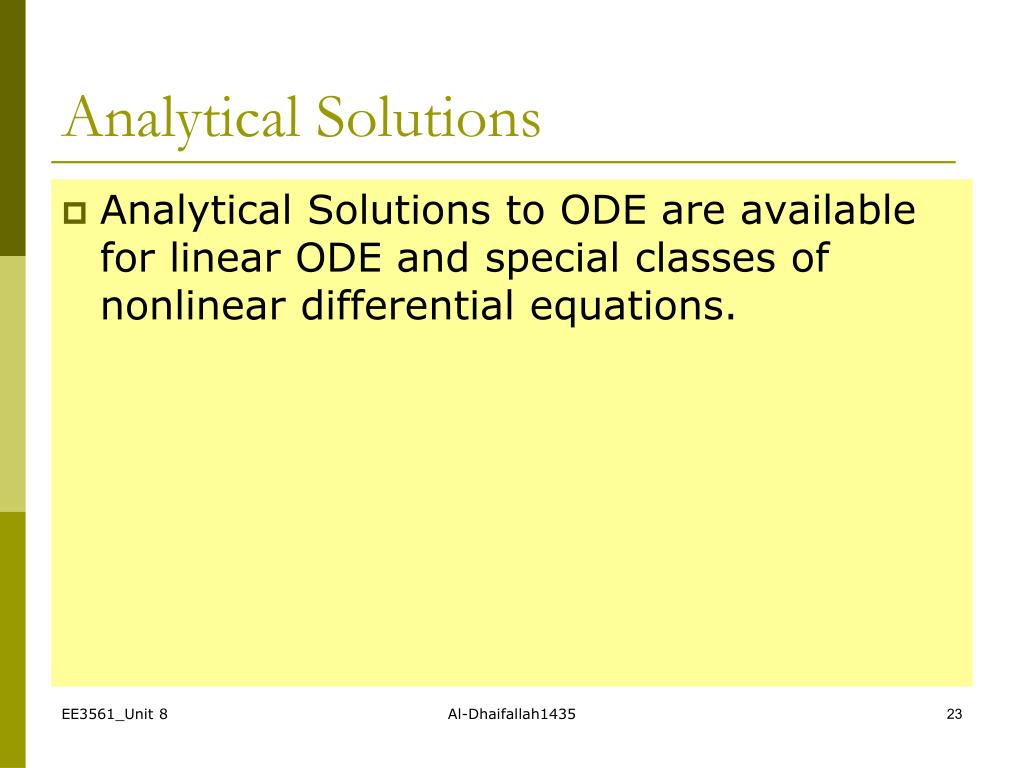 Analytical Solutions

Analytical Solutions to ODE are available for linear ODE and special classes of nonlinear differential equations.

EE3561_Unit 8

Al-Dhaifallah1435

23